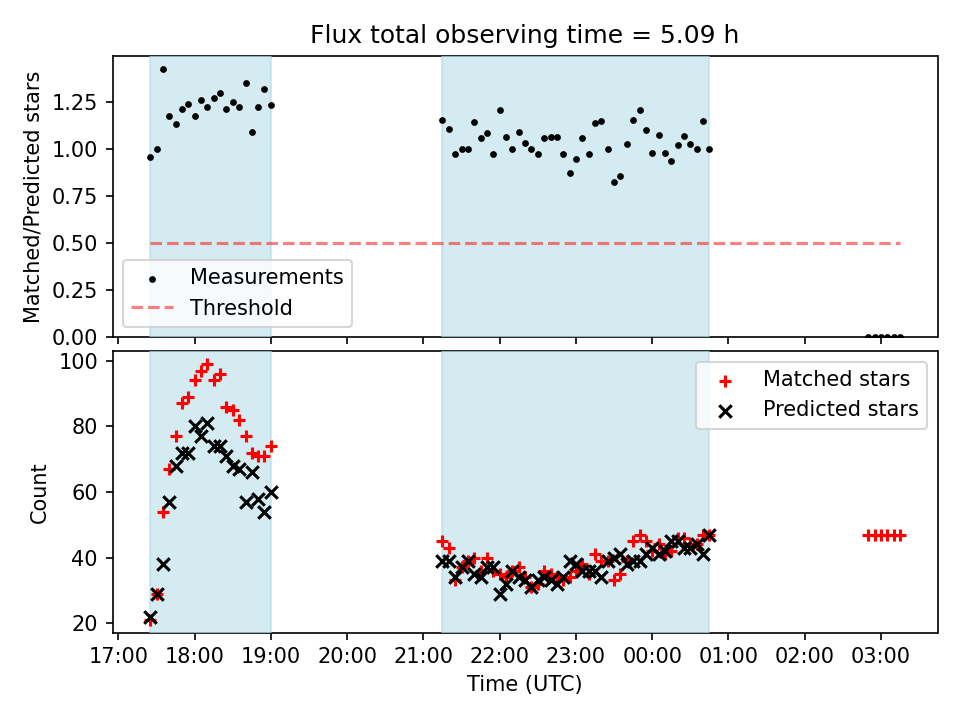 Flux total observing time = 5.09 h

Matched/Predicted stars

1.25
1.00
0.75
0.50
0.25
0.00

Measurements
Threshold

Count

100
80
60
40
20

Matched stars
Predicted stars

17:00 18:00 19:00 20:00 21:00 22:00 23:00 00:00 01:00 02:00 03:00

Time (UTC)